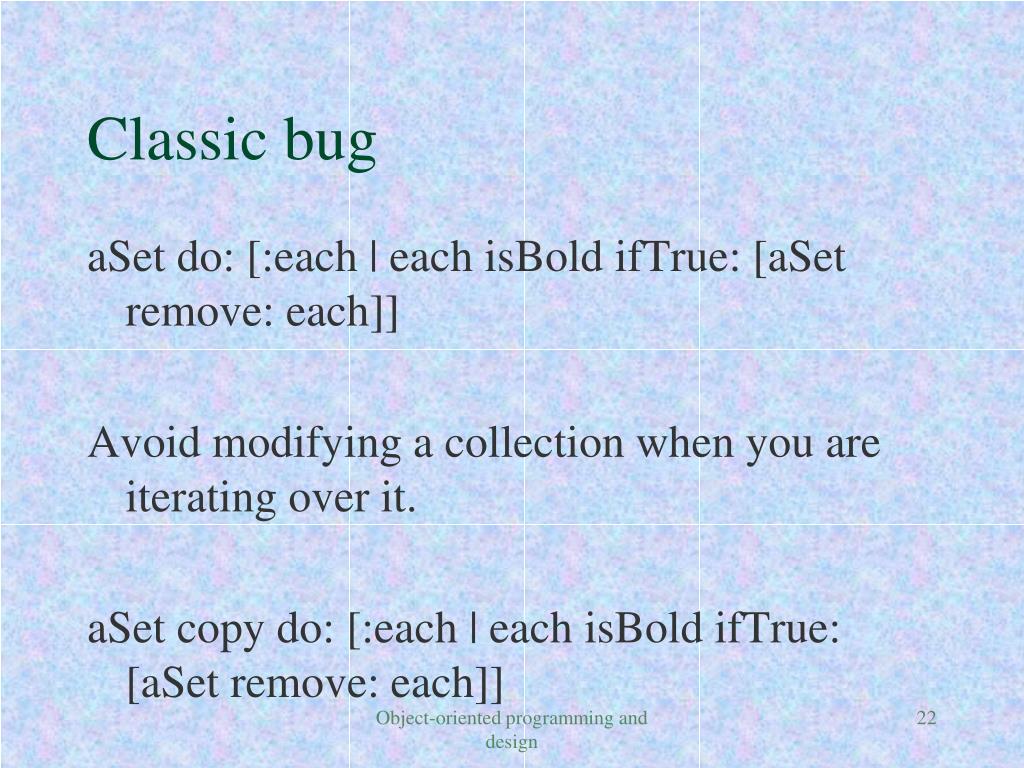 Classic bug

aSet do: [:each | each isBold ifTrue: [aSet remove: each]]

Avoid modifying a collection when you are iterating over it.

aSet copy do: [:each | each isBold ifTrue: [aSet remove: each]]

Object-oriented programming and design

22